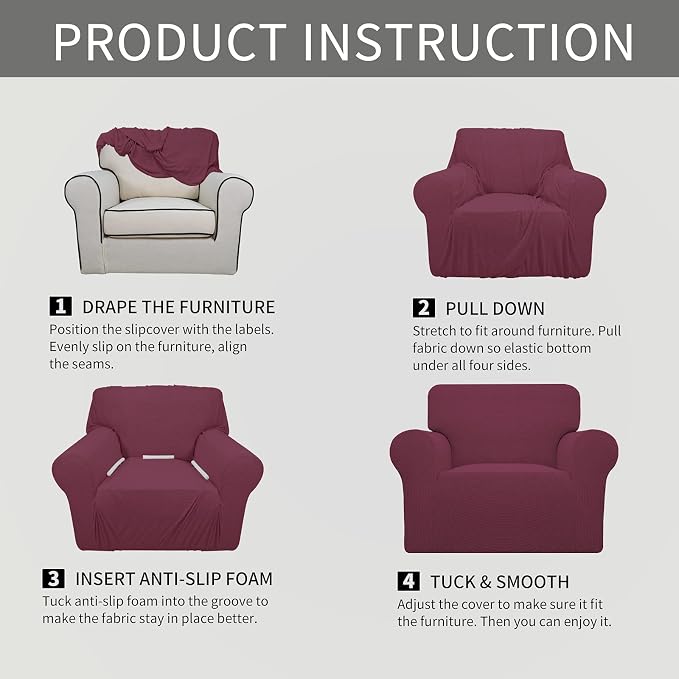 PRODUCT INSTRUCTION

1 DRAPE THE FURNITURE
Position the slipcover with the labels. Evenly slip on the furniture, align the seams.

2 PULL DOWN
Stretch to fit around furniture. Pull fabric down so elastic bottom under all four sides.

3 INSERT ANTI-SLIP FOAM
Tuck anti-slip foam into the groove to make the fabric stay in place better.

4 TUCK & SMOOTH
Adjust the cover to make sure it fit the furniture. Then you can enjoy it.